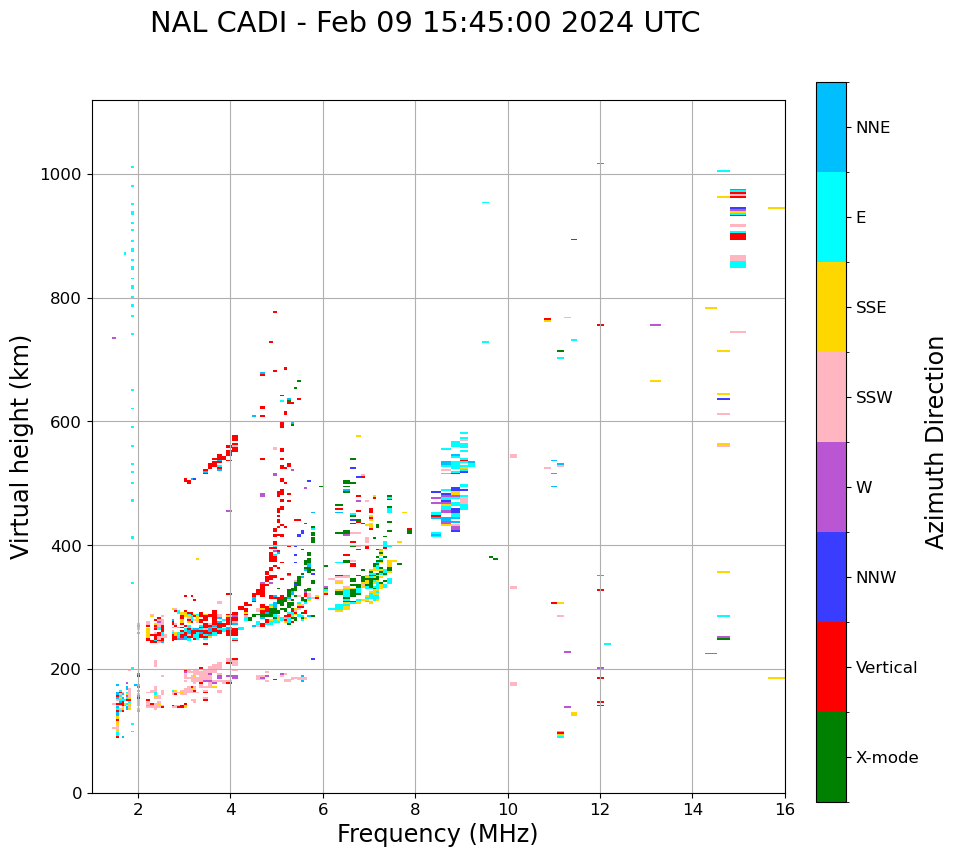 NAL CADI - Feb 09 15:45:00 2024 UTC

Virtual height (km)

1000
800
600
400
200
0

2
4
6
8
10
12
14
16

Frequency (MHz)

NNE
E
SSE
SSW
W
NNW
Vertical
X-mode

Azimuth Direction